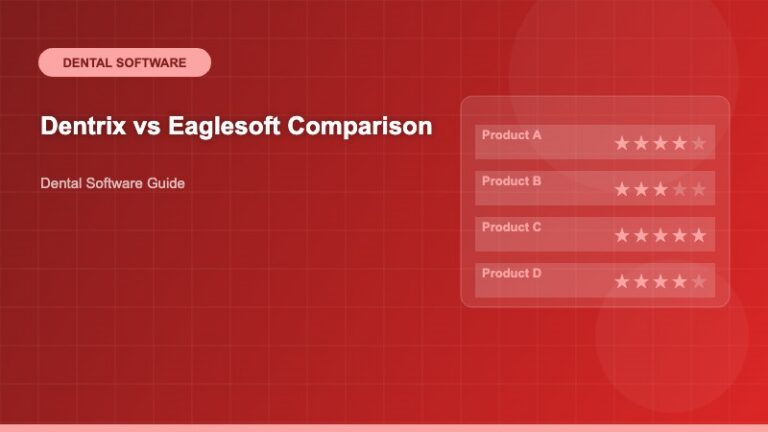 DENTAL SOFTWARE

Dentrix vs Eaglesoft Comparison

Dental Software Guide

Product A ★★★★★

Product B ★★★★★

Product C ★★★★★

Product D ★★★★★